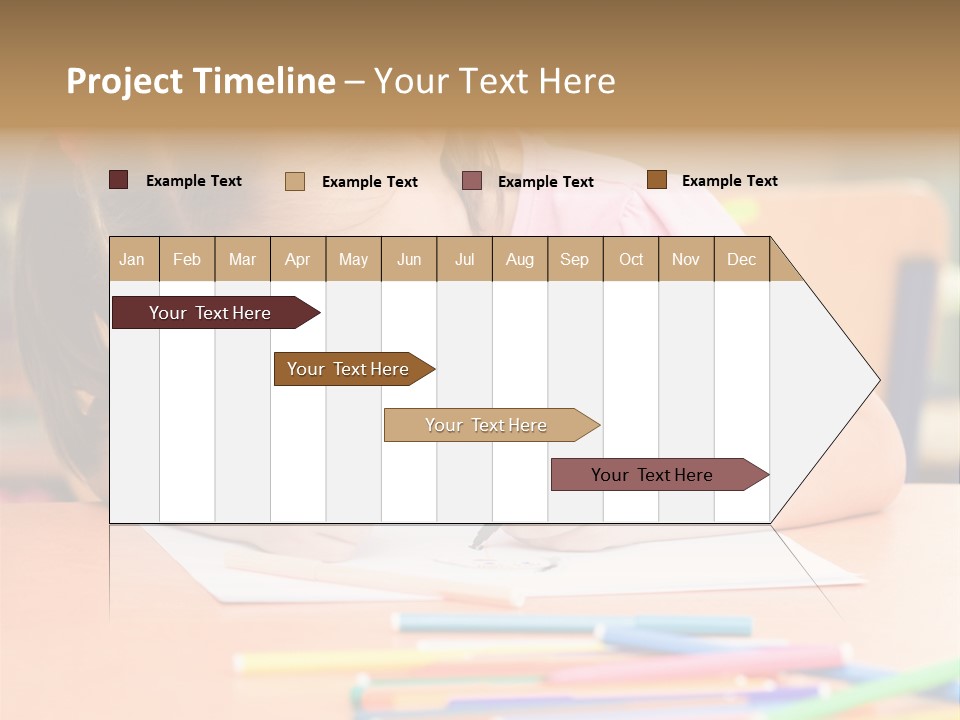 Project Timeline – Your Text Here

Example Text Example Text Example Text Example Text

| Jan | Feb | Mar | Apr | May | Jun | Jul | Aug | Sep | Oct | Nov | Dec |
|---|---|---|---|---|---|---|---|---|---|---|---|

Your Text Here

Your Text Here

Your Text Here

Your Text Here